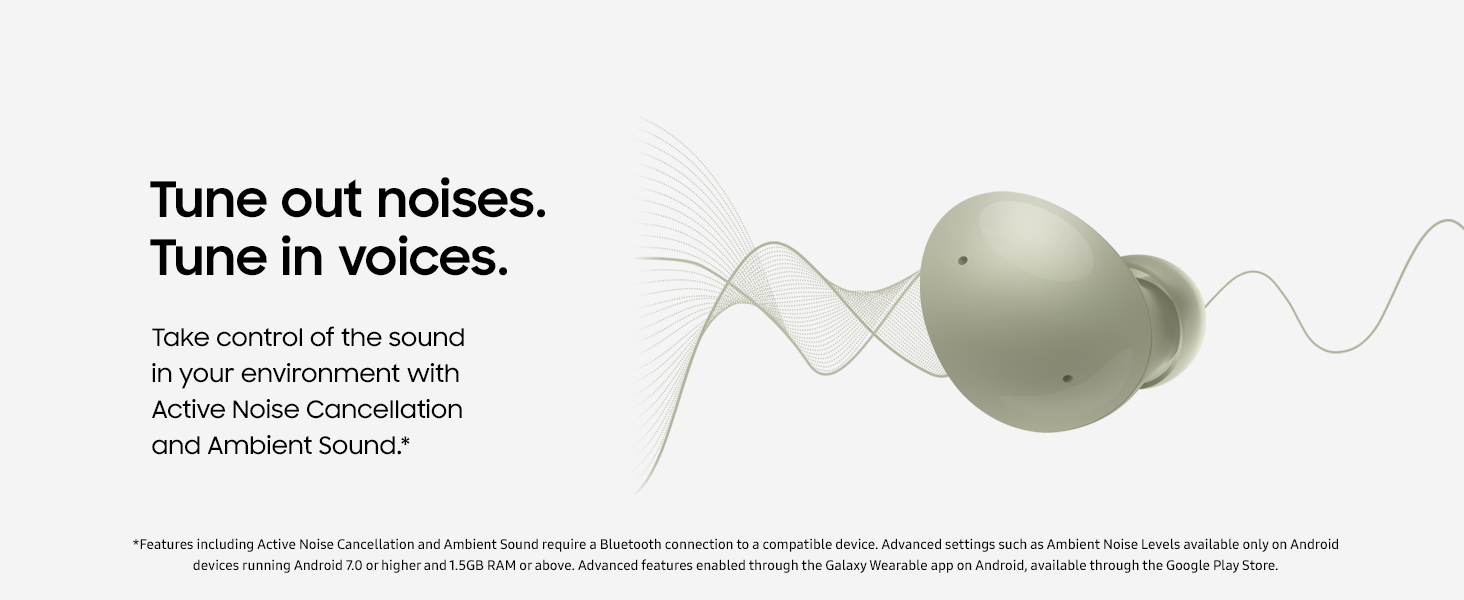 Tune out noises.
Tune in voices.

Take control of the sound in your environment with Active Noise Cancellation and Ambient Sound.*

*Features including Active Noise Cancellation and Ambient Sound require a Bluetooth connection to a compatible device. Advanced settings such as Ambient Noise Levels available only on Android devices running Android 7.0 or higher and 1.5GB RAM or above. Advanced features enabled through the Galaxy Wearable app on Android, available through the Google Play Store.